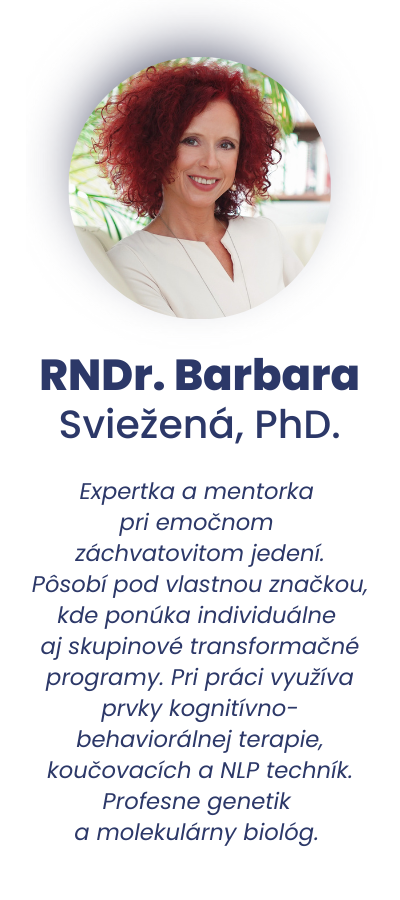 RNDr. Barbara Sviežená, PhD.

Expertka a mentorka pri emočnom záchvatovitom jedení. Pôsobí pod vlastnou značkou, kde ponúka individuálne aj skupinové transformačné programy. Pri práci využíva prvky kognitívno-behaviorálnej terapie, koučovacích a NLP techník. Profesne genetik a molekulárny biológ.